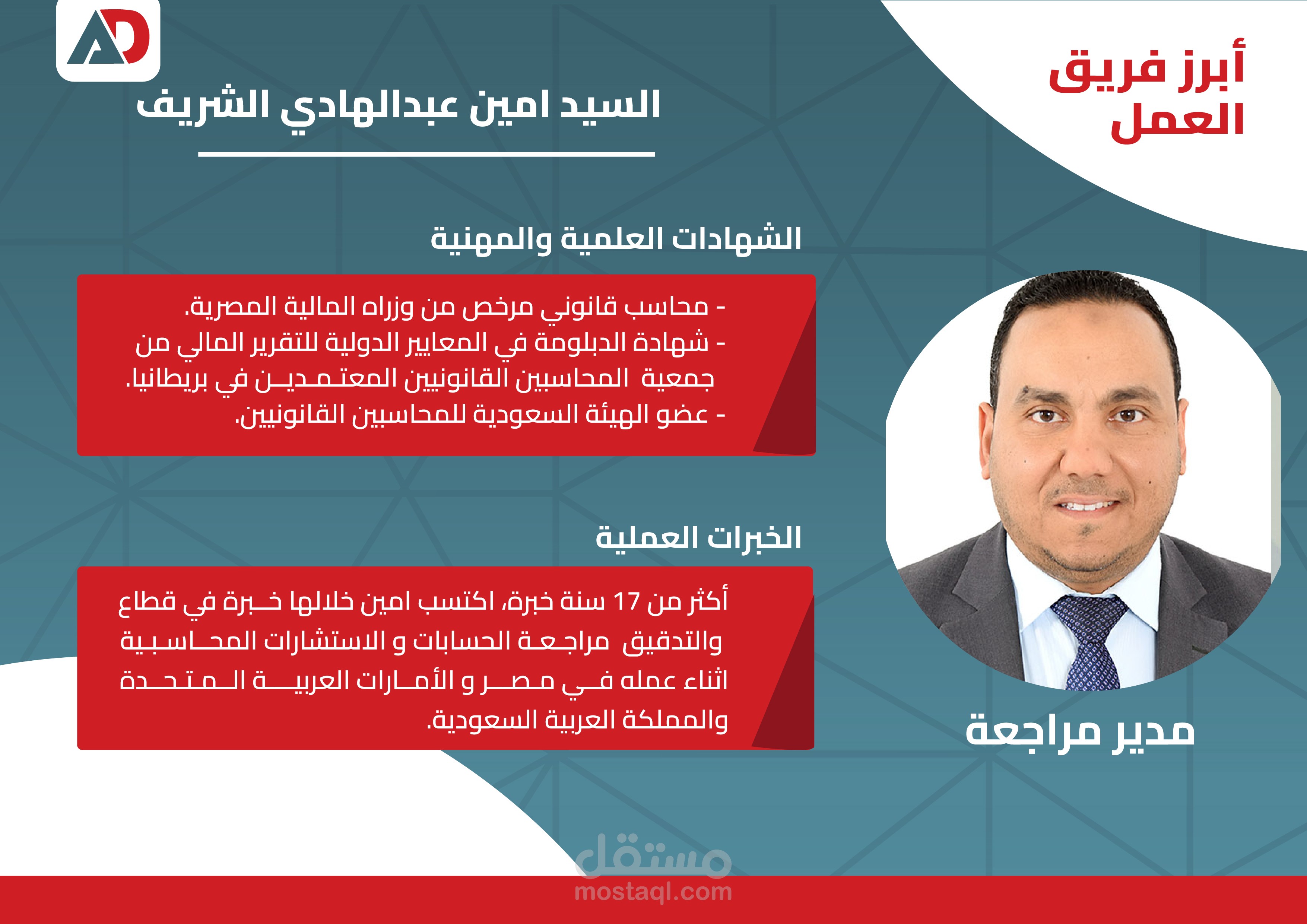 AD

أبرز فريق العمل

السيد امين عبدالهادي الشريف

الشهادات العلمية والمهنية

- محاسب قانوني مرخص من وزراه المالية المصرية.
- شهادة الدبلومة في المعايير الدولية للتقرير المالي من جمعية المحاسبين القانونيين المعتمدين في بريطانيا.
- عضو الهيئة السعودية للمحاسبين القانونيين.

الخبرات العملية

أكثر من 17 سنة خبرة، اكتسب امين خلالها خبرة في قطاع والتدقيق مراجعة الحسابات و الاستشارات المحاسبية اثناء عمله في مصر و الأمارات العربية المتحدة والمملكة العربية السعودية.

مدير مراجعة

مستقل
mostaql.com